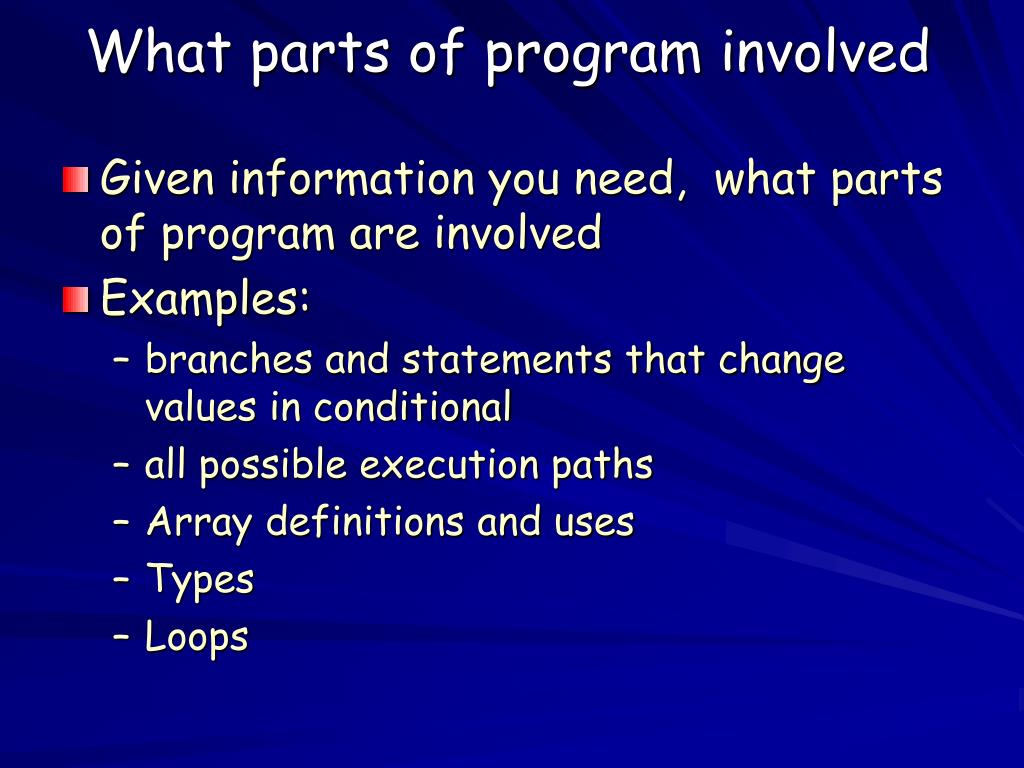 What parts of program involved

Given information you need, what parts of program are involved

Examples:

– branches and statements that change values in conditional
– all possible execution paths
– Array definitions and uses
– Types
– Loops